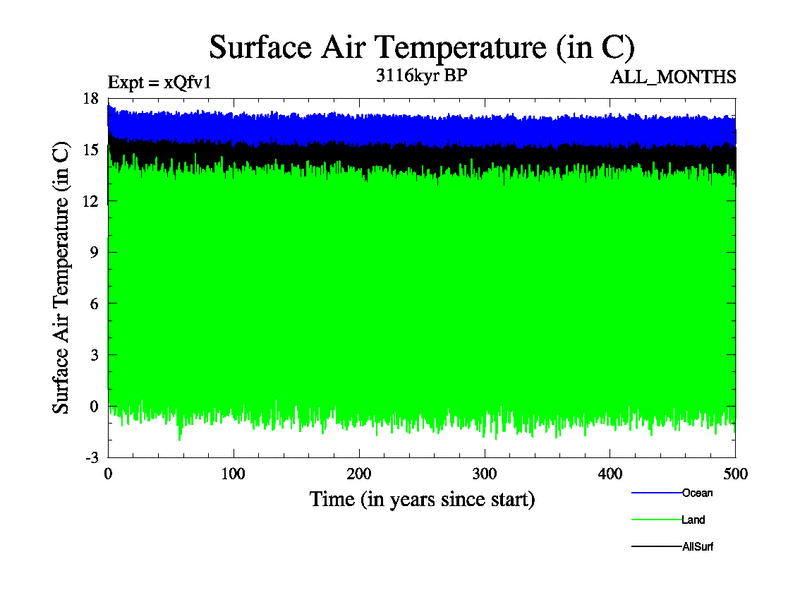 Surface Air Temperature (in C)

Expt = xQfv1
3116kyr BP
ALL_MONTHS

Surface Air Temperature (in C)

18
15
12
9
6
3
0
-3

0
100
200
300
400
500

Time (in years since start)

Ocean
Land
AllSurf